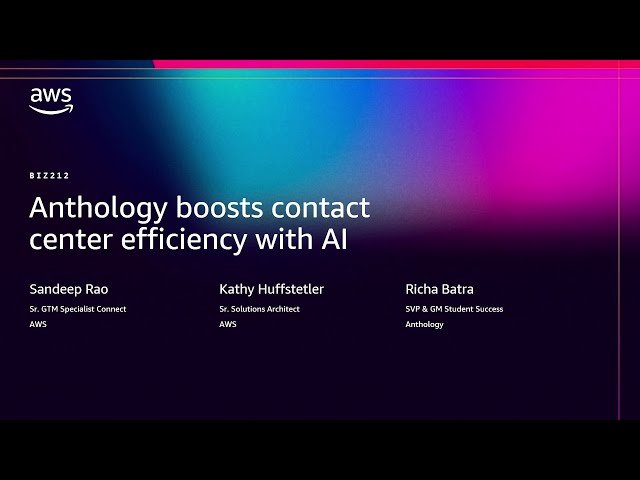 aws

BIZ212

Anthology boosts contact center efficiency with AI

Sandeep Rao
Sr. GTM Specialist Connect
AWS

Kathy Huffstetler
Sr. Solutions Architect
AWS

Richa Batra
SVP & GM Student Success
Anthology